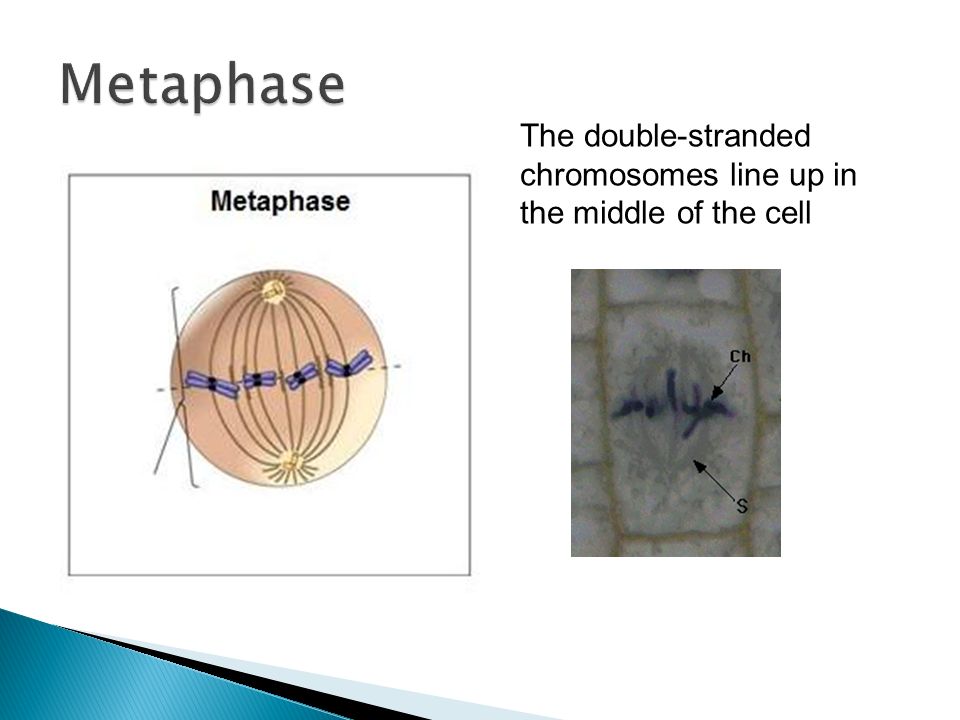 Metaphase

Metaphase

The double-stranded chromosomes line up in the middle of the cell

Ch

S